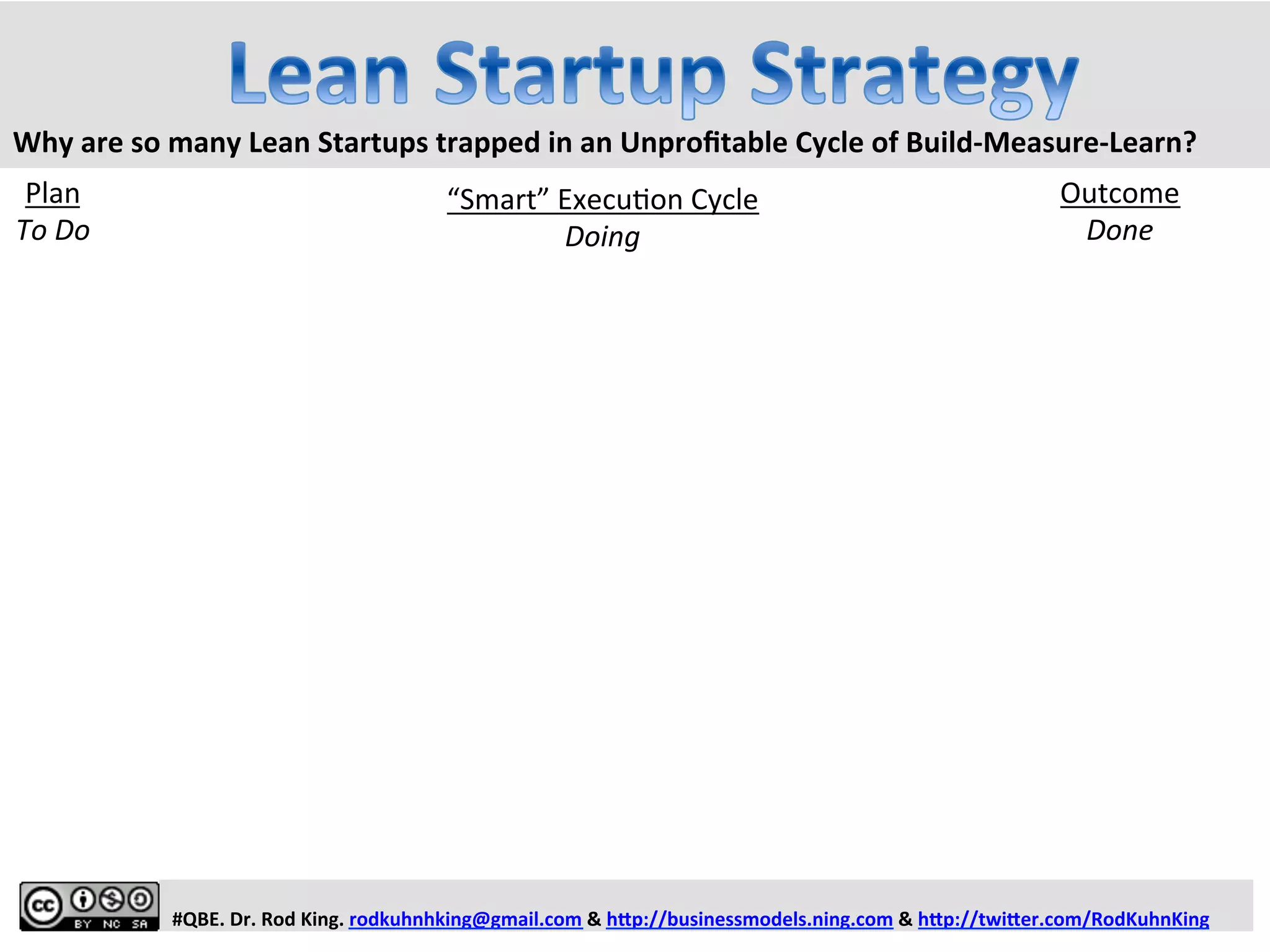 Lean Startup Strategy

Why are so many Lean Startups trapped in an Unprofitable Cycle of Build-Measure-Learn?

Plan
To Do

"Smart" Execution Cycle
Doing

Outcome
Done

cc BY NC SA

#QBE. Dr. Rod King. rodkuhnhking@gmail.com & http://businessmodels.ning.com & http://twitter.com/RodKuhnKing